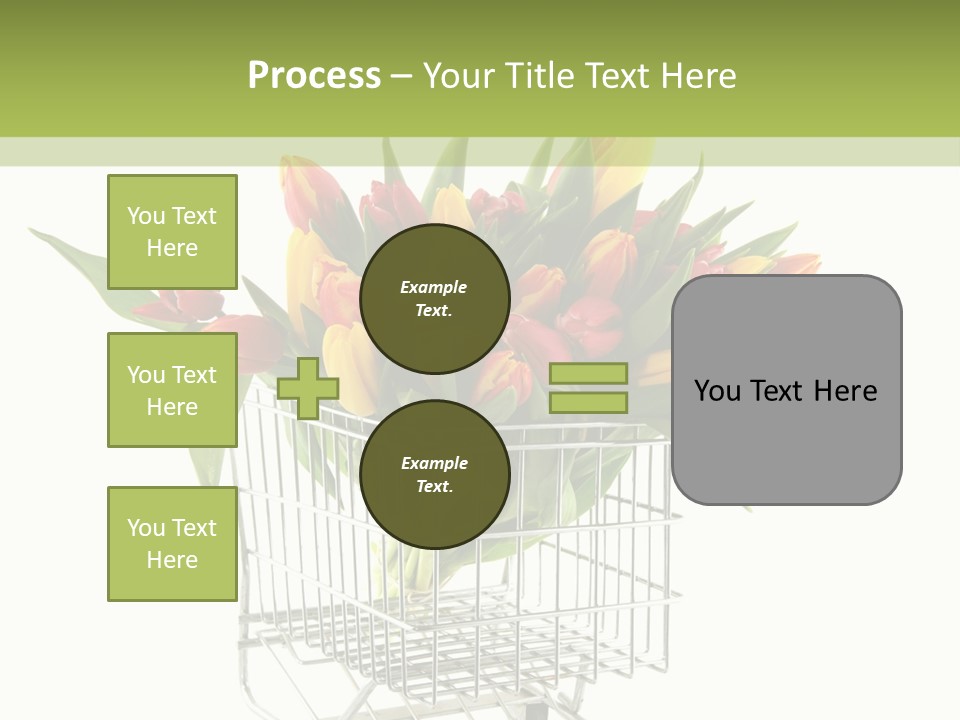 Process – Your Title Text Here

You Text Here

You Text Here

You Text Here

Example Text.

Example Text.

You Text Here